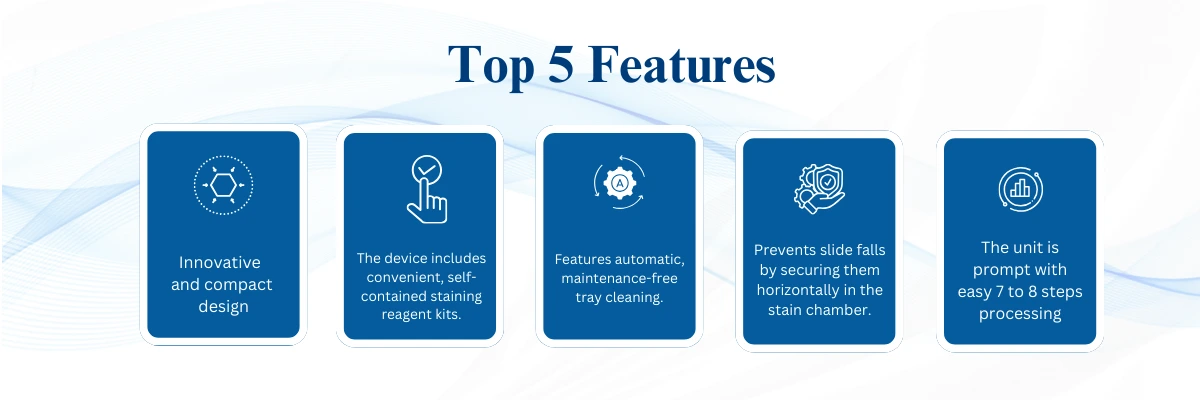 Top 5 Features

Innovative and compact design

The device includes convenient, self-contained staining reagent kits.

A

Features automatic, maintenance-free tray cleaning.

Prevents slide falls by securing them horizontally in the stain chamber.

The unit is prompt with easy 7 to 8 steps processing